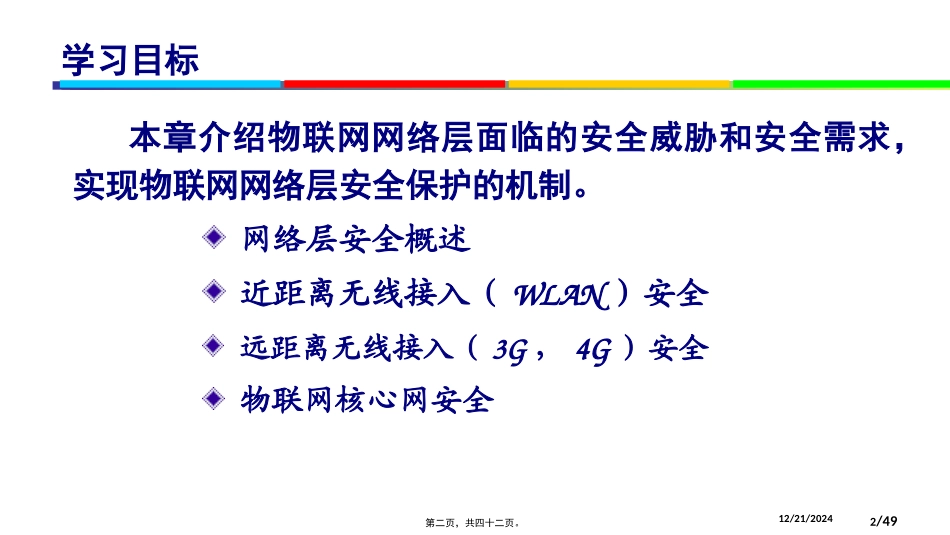 学习目标

本章介绍物联网网络层面临的安全威胁和安全需求，实现物联网网络层安全保护的机制。

网络层安全概述

近距离无线接入（ WLAN ）安全

远距离无线接入（ 3G， 4G ）安全

物联网核心网安全

第二页，共四十二页。

12/21/2024

2/49